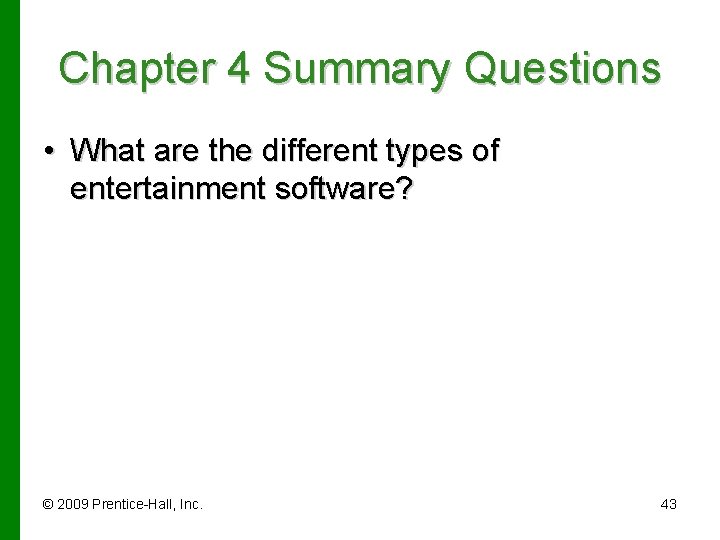 Chapter 4 Summary Questions

• What are the different types of entertainment software?

© 2009 Prentice-Hall, Inc.

43